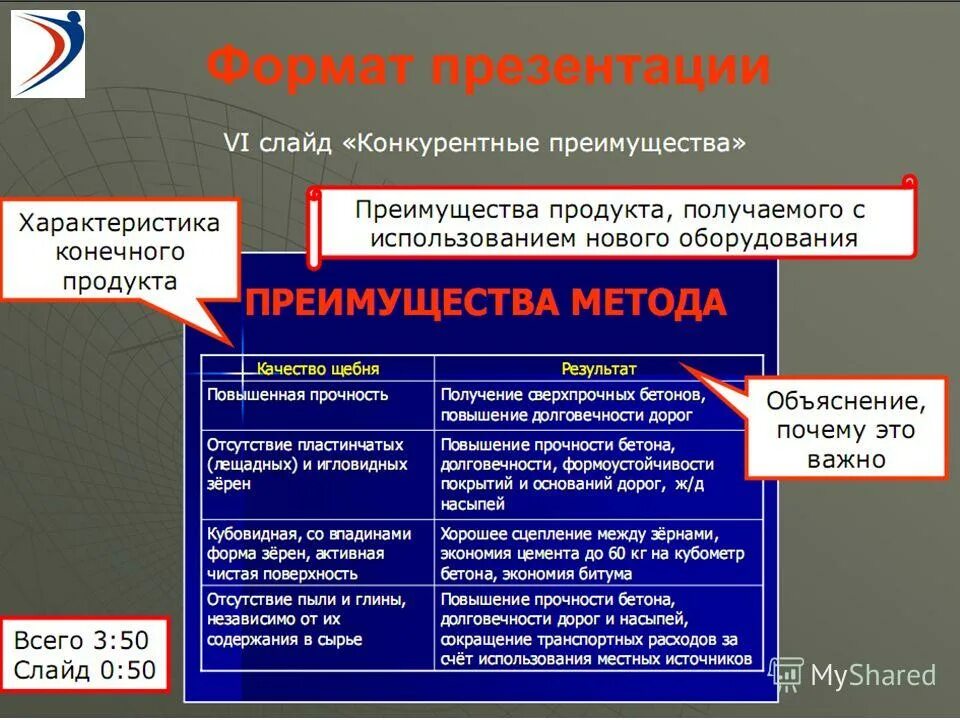 Формат презентации

VI слайд «Конкурентные преимущества»

Характеристика конечного продукта

Преимущества продукта, получаемого с использованием нового оборудования

ПРЕИМУЩЕСТВА МЕТОДА

| Качество щебня | Результат |
|---|---|
| Повышенная прочность | Получение сверхпрочных бетонов, повышение долговечности дорог |
| Отсутствие пластинчатых (лещадных) и игловидных зёрен | Повышение прочности бетона, долговечности, формоустойчивости покрытий и оснований дорог, ж/д насыпей |
| Кубовидная, со впадинами форма зёрен, активная чистая поверхность | Хорошее сцепление между зёрнами, экономия цемента до 60 кг на кубометр бетона, экономия битума |
| Отсутствие пыли и глины, независимо от их содержания в сырье | Повышение прочности бетона, долговечности дорог и насыпей, сокращение транспортных расходов за счёт использования местных источников |

Объяснение, почему это важно

Всего 3:50
Слайд 0:50

MyShared